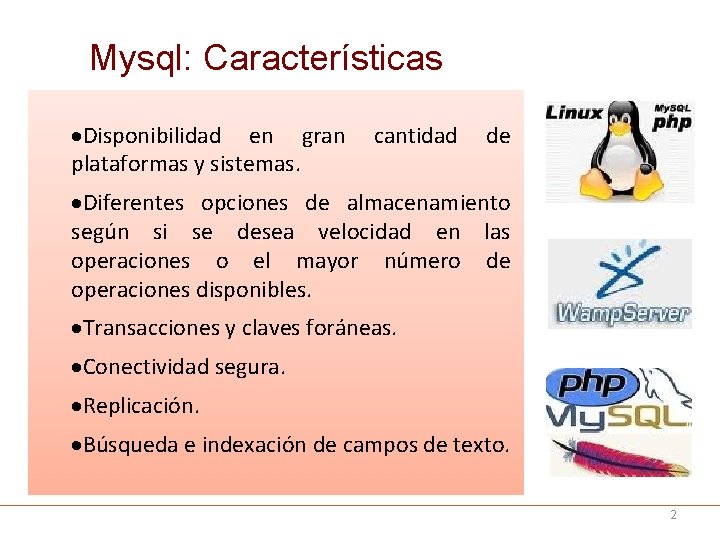 Mysql: Características

•Disponibilidad en gran cantidad de plataformas y sistemas.

•Diferentes opciones de almacenamiento según si se desea velocidad en las operaciones o el mayor número de operaciones disponibles.

•Transacciones y claves foráneas.

•Conectividad segura.

•Replicación.

•Búsqueda e indexación de campos de texto.

Linux
MySQL
php

WampServer

php
MySQL

2